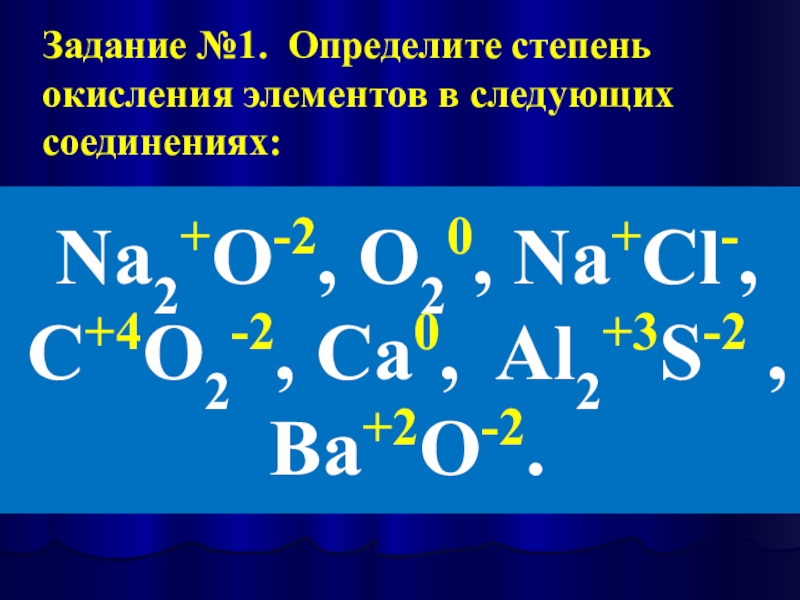 Задание №1. Определите степень окисления элементов в следующих соединениях:

$Na_2^{+}O^{-2}$, $O_2^{0}$, $Na^{+}Cl^{-}$, $C^{+4}O_2^{-2}$, $Ca^{0}$, $Al_2^{+3}S^{-2}$ , $Ba^{+2}O^{-2}$.